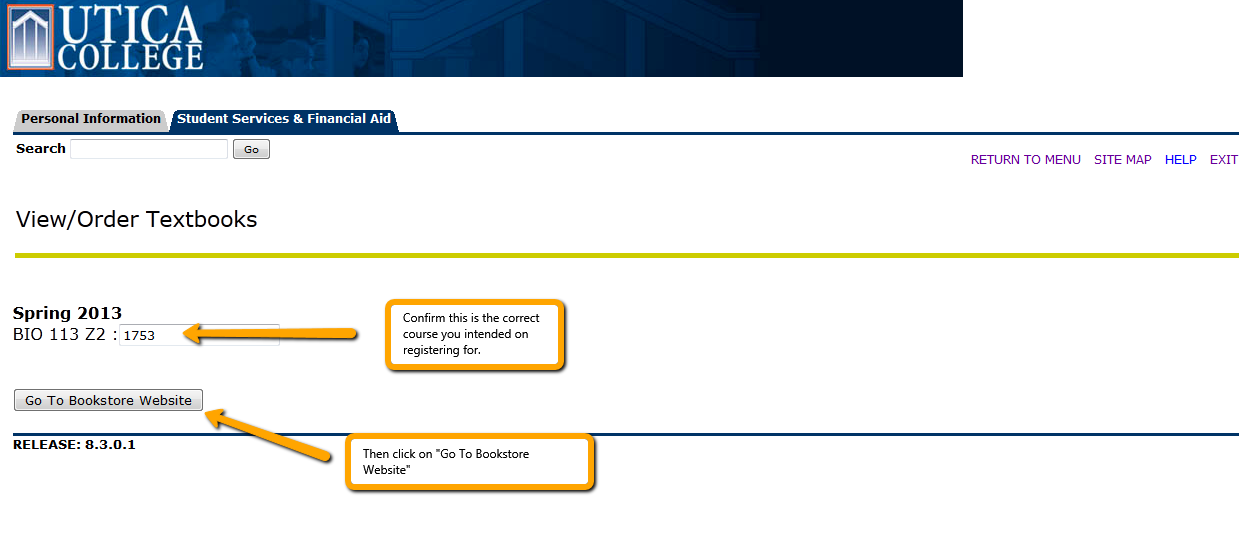 UTICA COLLEGE

Personal Information Student Services & Financial Aid

Search Go

RETURN TO MENU SITE MAP HELP EXIT

View/Order Textbooks

Spring 2013
BIO 113 Z2 : 1753

Confirm this is the correct course you intended on registering for.

Go To Bookstore Website

Then click on "Go To Bookstore Website"

RELEASE: 8.3.0.1